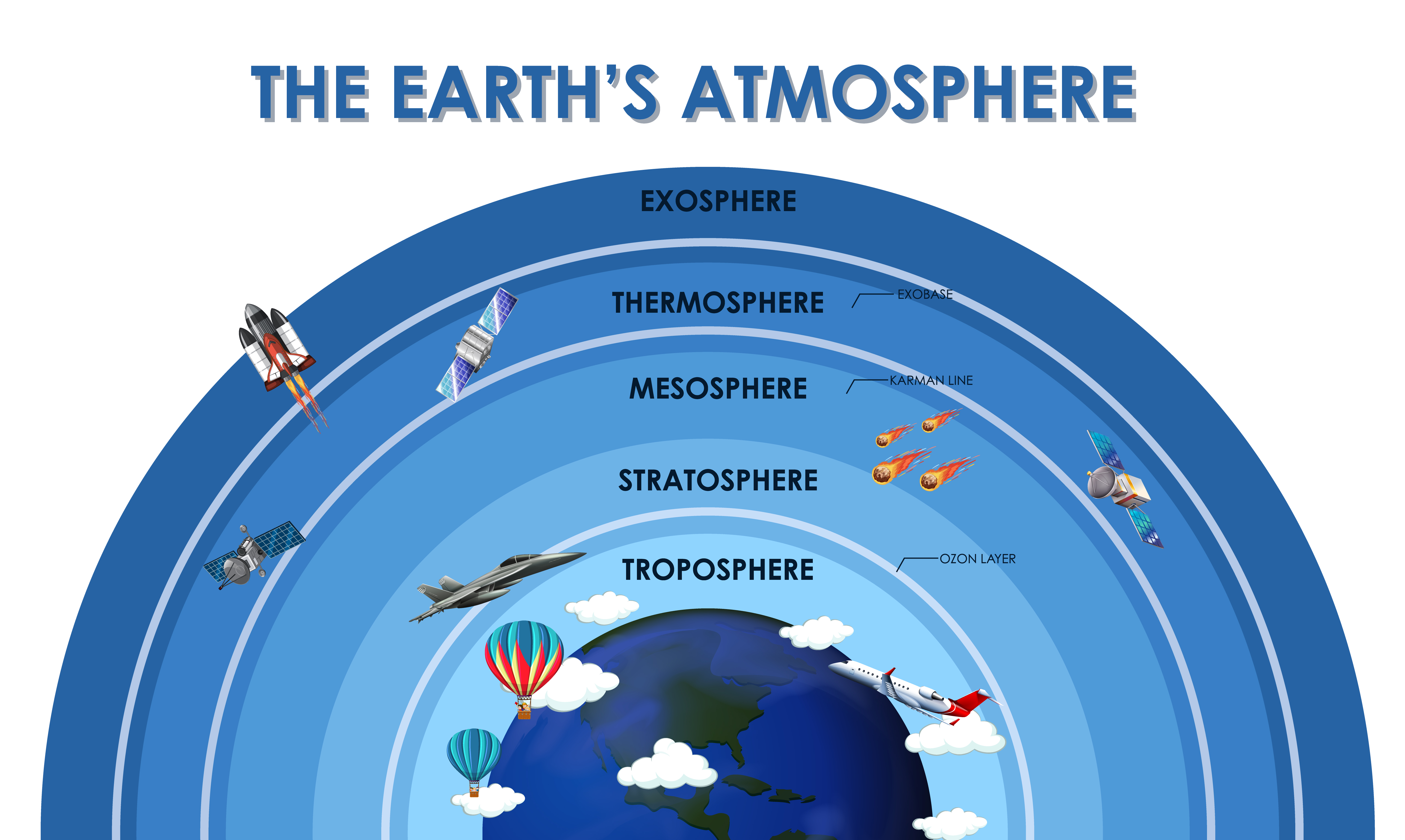 THE EARTH'S ATMOSPHERE

EXOSPHERE

THERMOSPHERE

EXOBASE

MESOSPHERE

KARMAN LINE

STRATOSPHERE

TROPOSPHERE

OZON LAYER